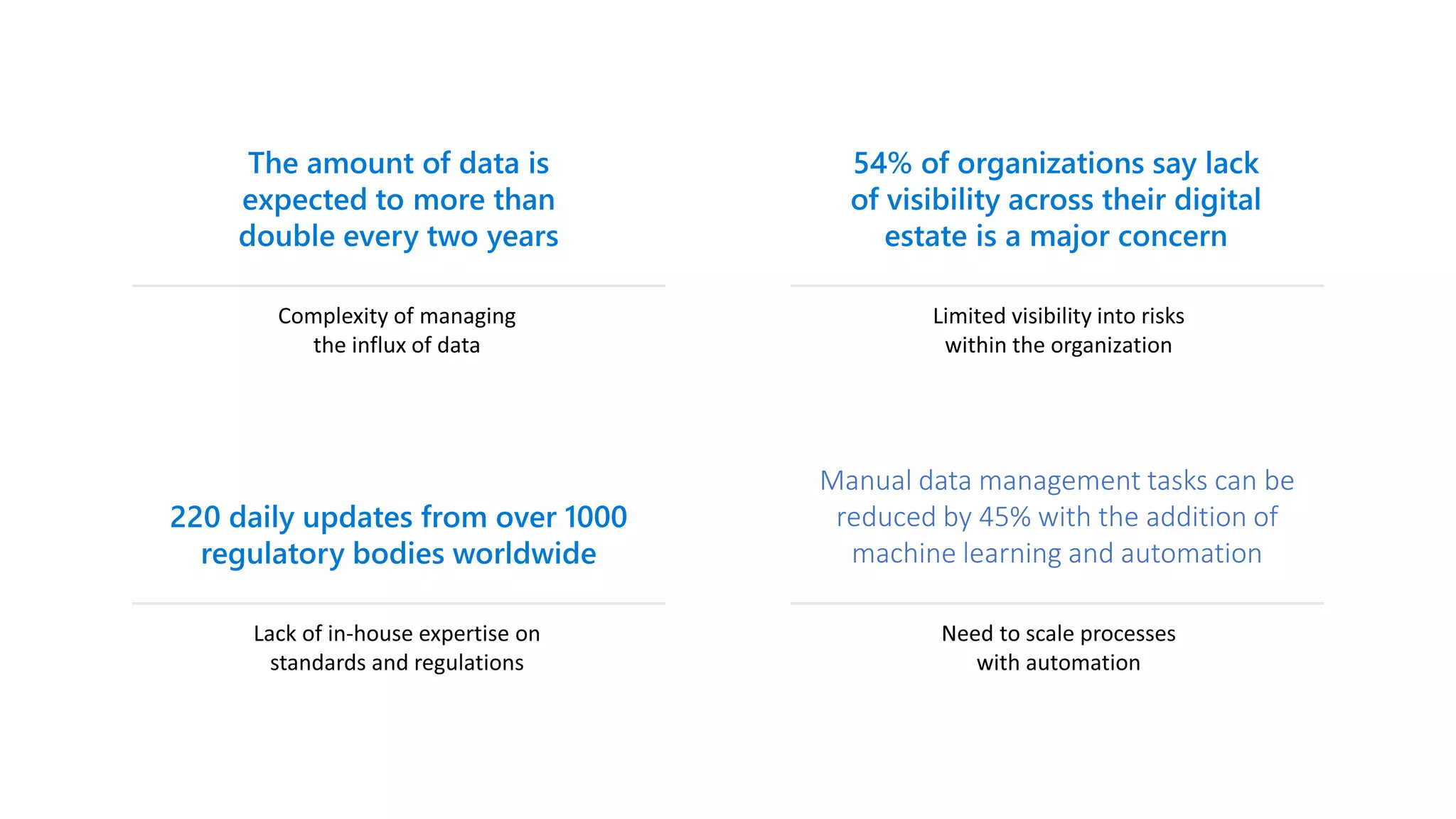 The amount of data is expected to more than double every two years

Complexity of managing the influx of data

54% of organizations say lack of visibility across their digital estate is a major concern

Limited visibility into risks within the organization

220 daily updates from over 1000 regulatory bodies worldwide

Lack of in-house expertise on standards and regulations

Manual data management tasks can be reduced by 45% with the addition of machine learning and automation

Need to scale processes with automation